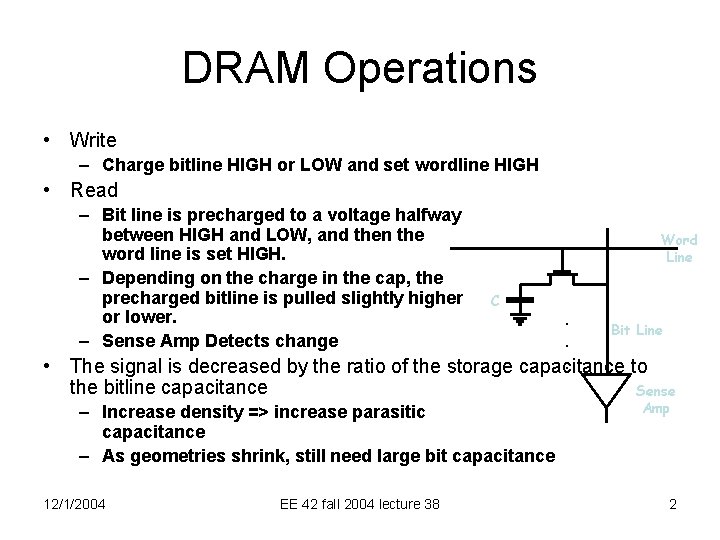 DRAM Operations

• Write
– Charge bitline HIGH or LOW and set wordline HIGH
• Read
– Bit line is precharged to a voltage halfway between HIGH and LOW, and then the word line is set HIGH.
– Depending on the charge in the cap, the precharged bitline is pulled slightly higher or lower.
– Sense Amp Detects change
• The signal is decreased by the ratio of the storage capacitance to the bitline capacitance
– Increase density => increase parasitic capacitance
– As geometries shrink, still need large bit capacitance

Word Line
C
Bit Line
Sense Amp

12/1/2004
EE 42 fall 2004 lecture 38
2